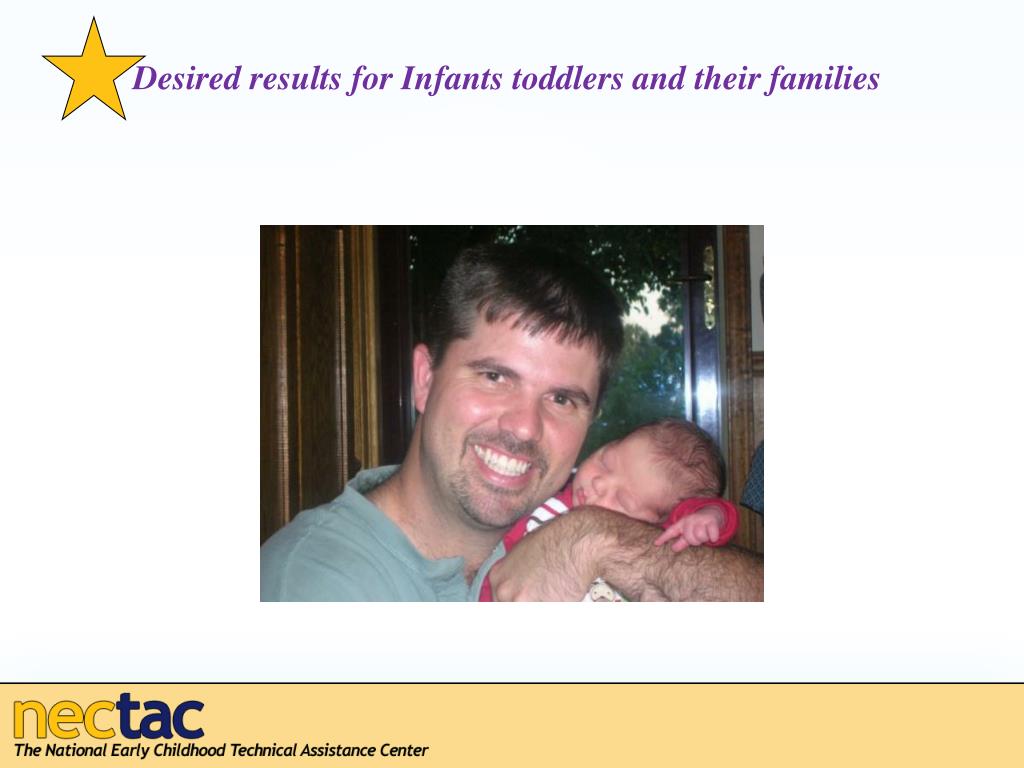 Desired results for Infants toddlers and their families

nectac
The National Early Childhood Technical Assistance Center